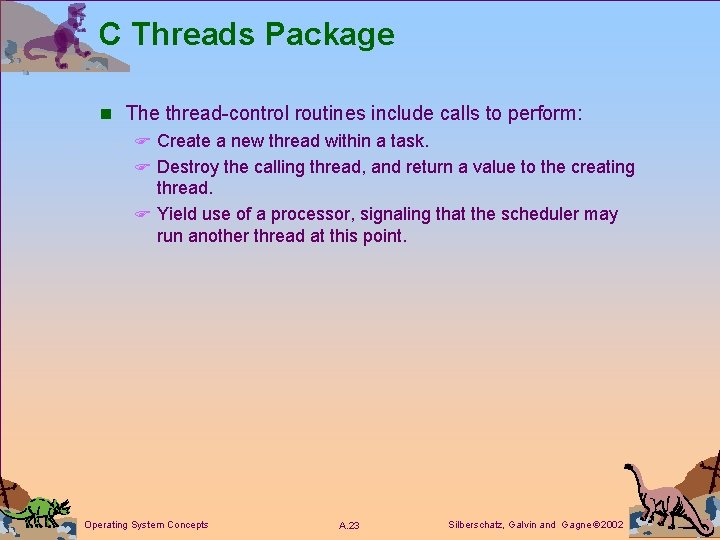 C Threads Package

The thread-control routines include calls to perform:

Create a new thread within a task.

Destroy the calling thread, and return a value to the creating thread.

Yield use of a processor, signaling that the scheduler may run another thread at this point.

Operating System Concepts

A.23

Silberschatz, Galvin and Gagne©2002